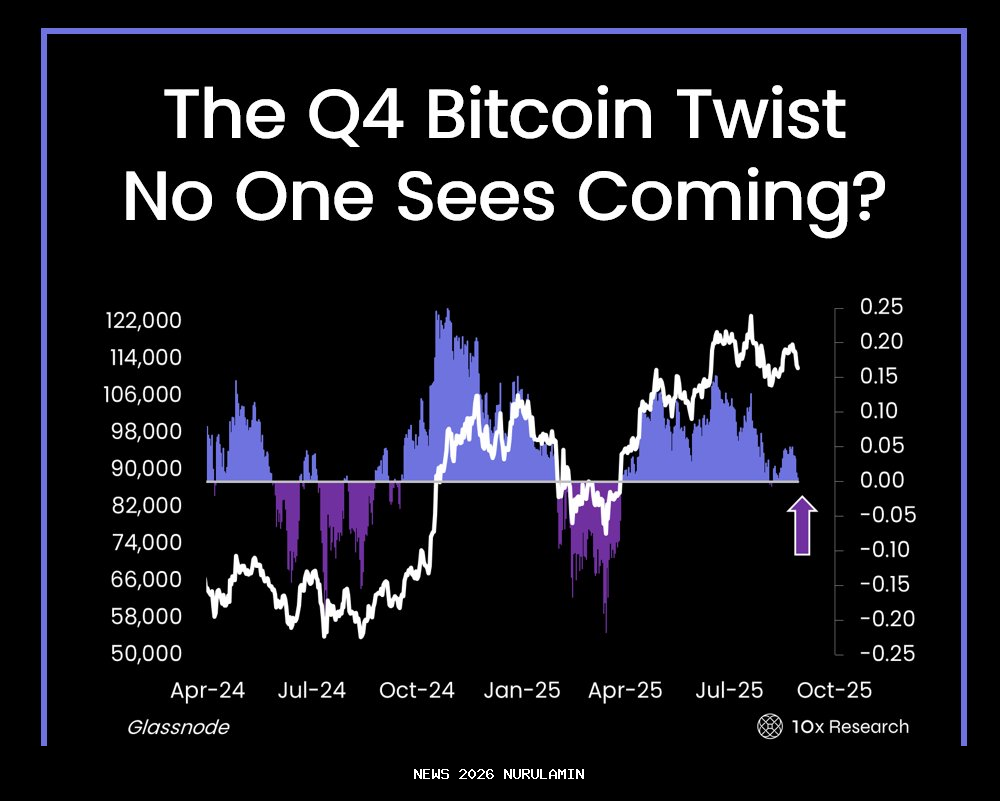 The Q4 Bitcoin Twist No One Sees Coming?

122,000
114,000
106,000
98,000
90,000
82,000
74,000
66,000
58,000
50,000

0.25
0.20
0.15
0.10
0.05
0.00
-0.05
-0.10
-0.15
-0.20
-0.25

Apr-24 Jul-24 Oct-24 Jan-25 Apr-25 Jul-25 Oct-25

Glassnode

10x Research

NEWS 2026 NURULAMIN